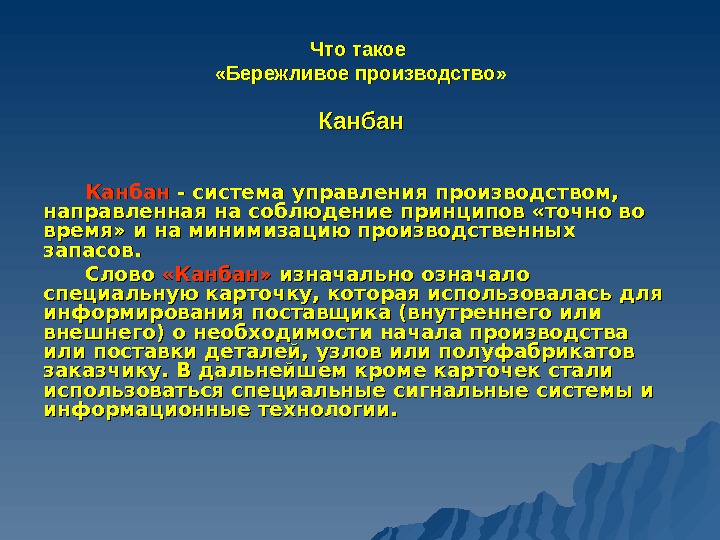 Что такое
«Бережливое производство»

Канбан

Канбан - система управления производством, направленная на соблюдение принципов «точно во время» и на минимизацию производственных запасов.

Слово «Канбан» изначально означало специальную карточку, которая использовалась для информирования поставщика (внутреннего или внешнего) о необходимости начала производства или поставки деталей, узлов или полуфабрикатов заказчику. В дальнейшем кроме карточек стали использоваться специальные сигнальные системы и информационные технологии.